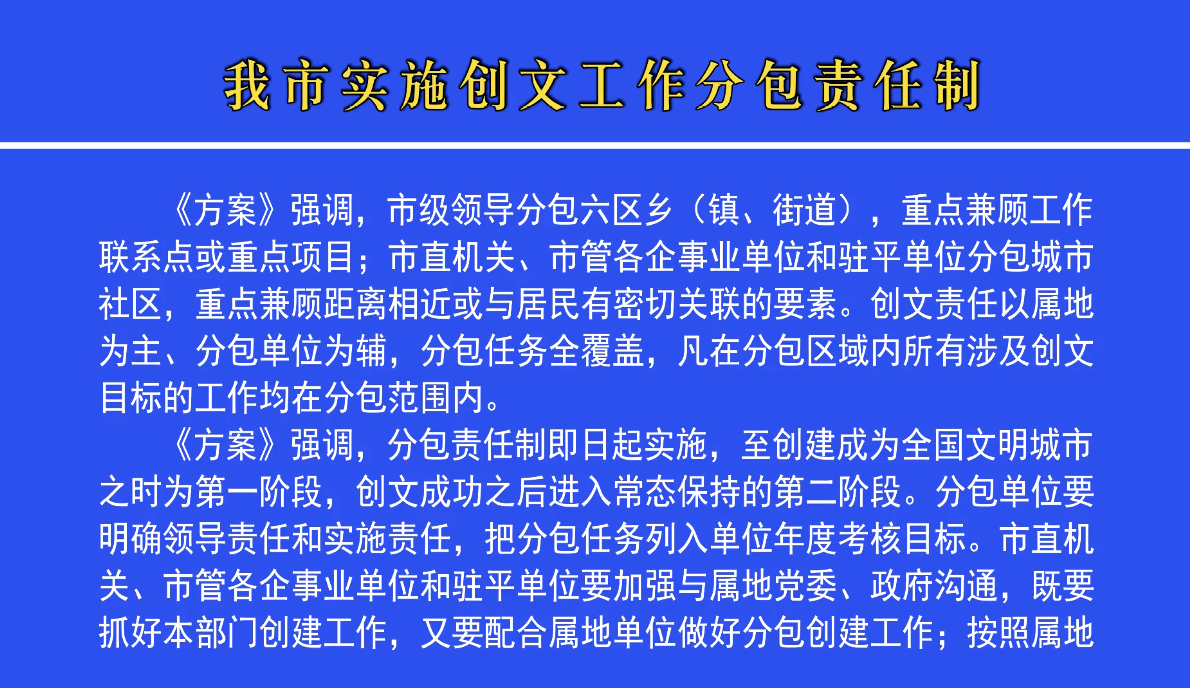 我市实施创文工作分包责任制

《方案》强调，市级领导分包六区乡（镇、街道），重点兼顾工作联系点或重点项目；市直机关、市管各企事业单位和驻平单位分包城市社区，重点兼顾距离相近或与居民有密切关联的要素。创文责任以属地为主、分包单位为辅，分包任务全覆盖，凡在分包区域内所有涉及创文目标的工作均在分包范围内。

《方案》强调，分包责任制即日起实施，至创建成为全国文明城市之时为第一阶段，创文成功之后进入常态保持的第二阶段。分包单位要明确领导责任和实施责任，把分包任务列入单位年度考核目标。市直机关、市管各企事业单位和驻平单位要加强与属地党委、政府沟通，既要抓好本部门创建工作，又要配合属地单位做好分包创建工作；按照属地